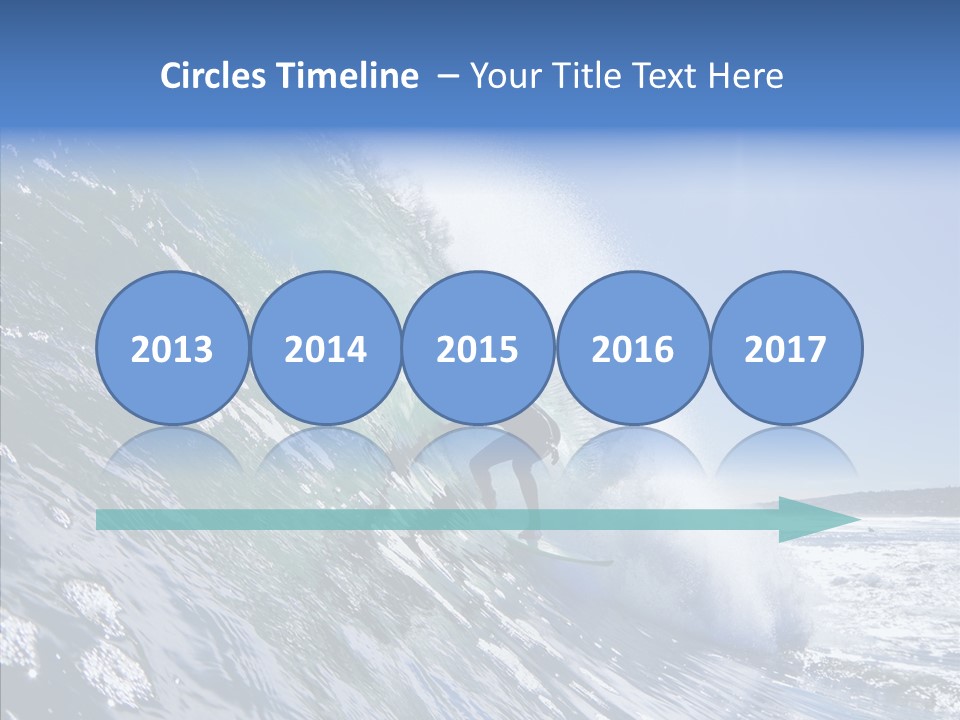 Circles Timeline – Your Title Text Here

2013

2014

2015

2016

2017